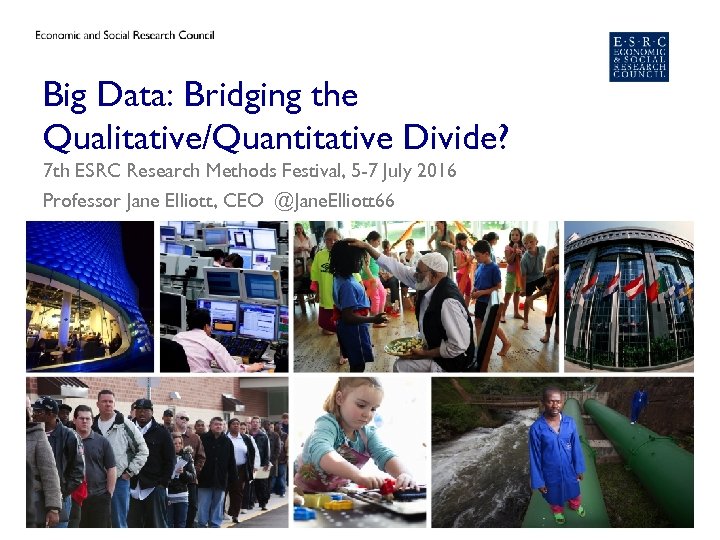 Economic and Social Research Council

E·S·R·C
ECONOMIC
& SOCIAL
RESEARCH
COUNCIL

Big Data: Bridging the Qualitative/Quantitative Divide?

7th ESRC Research Methods Festival, 5-7 July 2016

Professor Jane Elliott, CEO @JaneElliott66